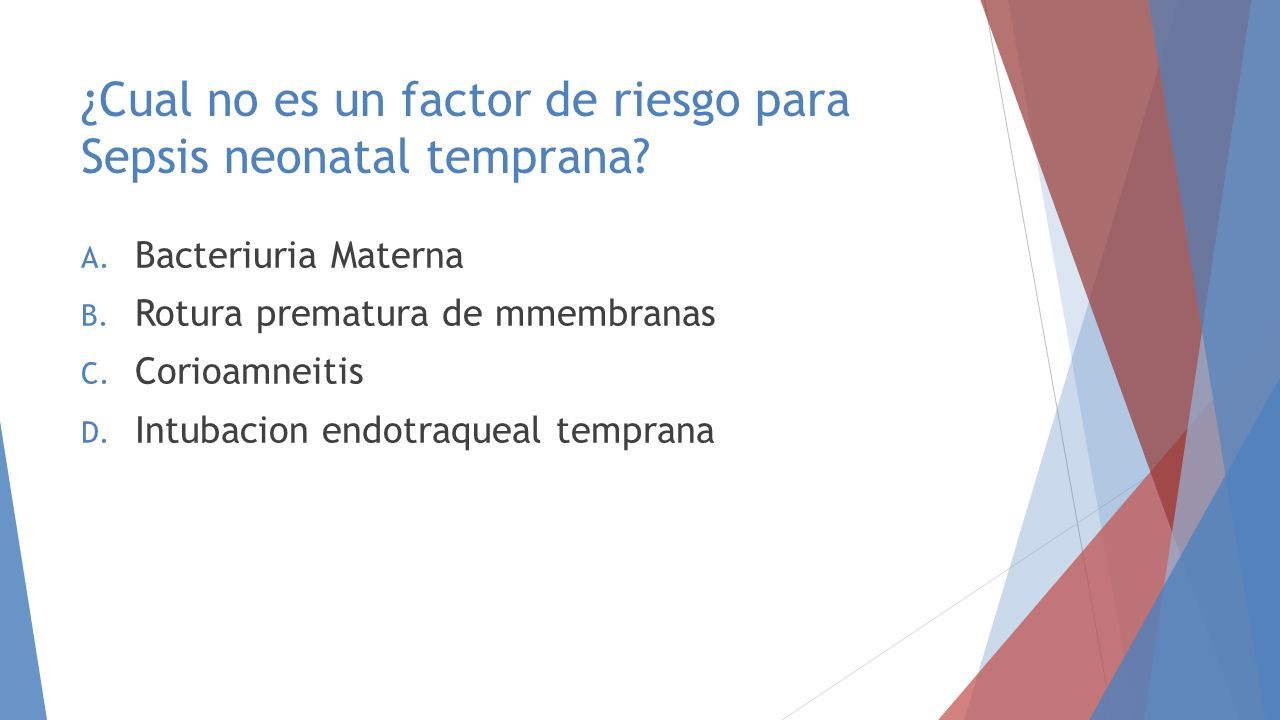 ¿Cual no es un factor de riesgo para Sepsis neonatal temprana?

A. Bacteriuria Materna
B. Rotura prematura de mmembranas
C. Corioamneitis
D. Intubacion endotraqueal temprana